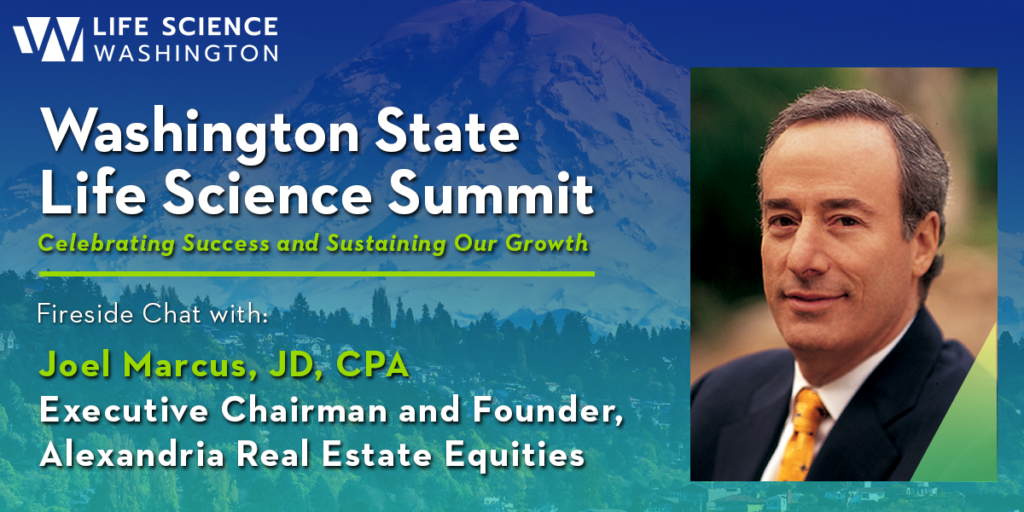 LIFE SCIENCE WASHINGTON

Washington State Life Science Summit

Celebrating Success and Sustaining Our Growth

Fireside Chat with:

Joel Marcus, JD, CPA

Executive Chairman and Founder, Alexandria Real Estate Equities